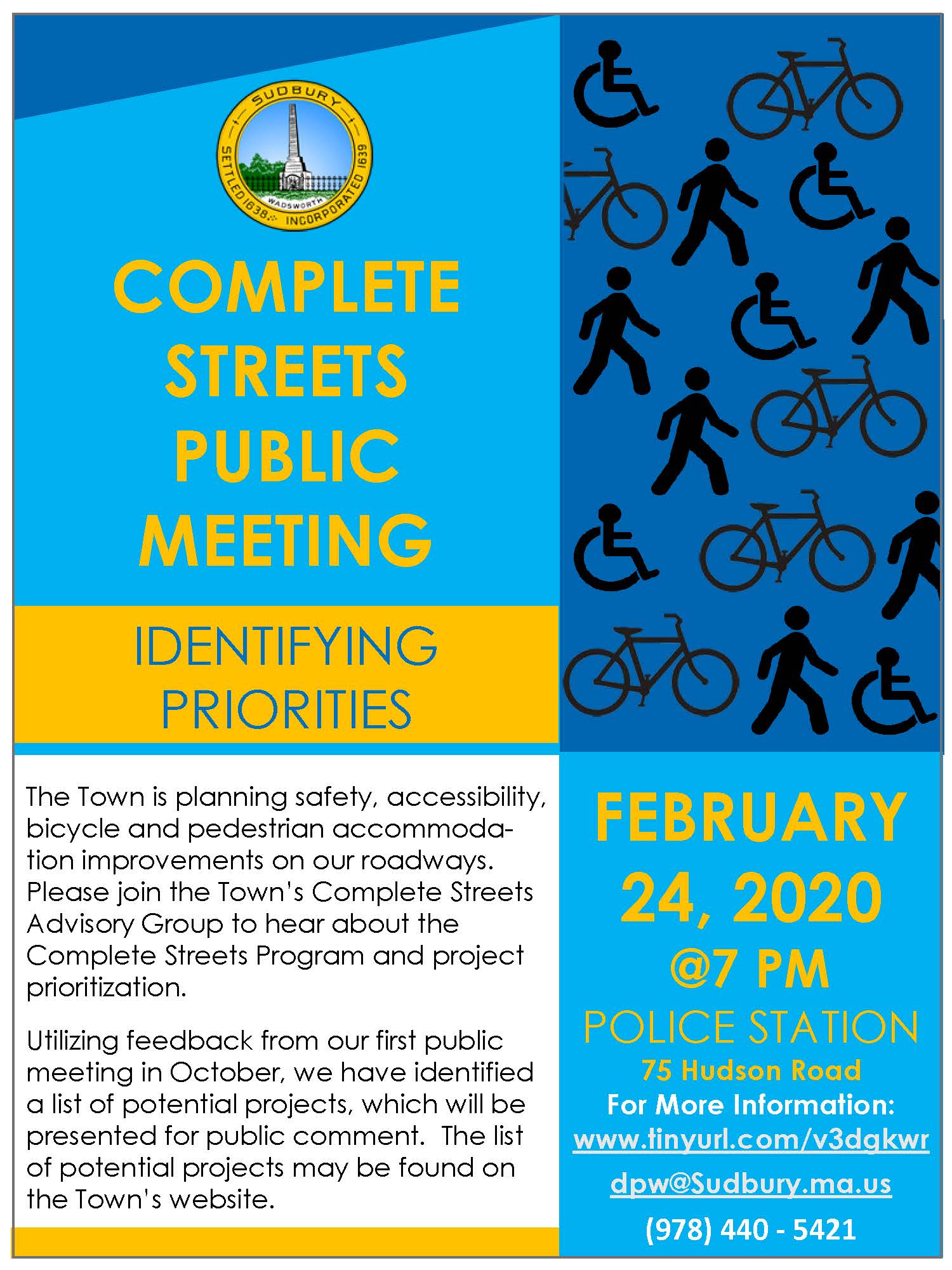 SUDBURY
SETTLED 1638 INCORPORATED 1639
WADSWORTH

COMPLETE STREETS PUBLIC MEETING

IDENTIFYING PRIORITIES

The Town is planning safety, accessibility, bicycle and pedestrian accommodation improvements on our roadways. Please join the Town's Complete Streets Advisory Group to hear about the Complete Streets Program and project prioritization.

Utilizing feedback from our first public meeting in October, we have identified a list of potential projects, which will be presented for public comment. The list of potential projects may be found on the Town's website.

FEBRUARY 24, 2020
@7 PM
POLICE STATION
75 Hudson Road
For More Information:
www.tinyurl.com/v3dgkwr
dpw@Sudbury.ma.us
(978) 440 - 5421